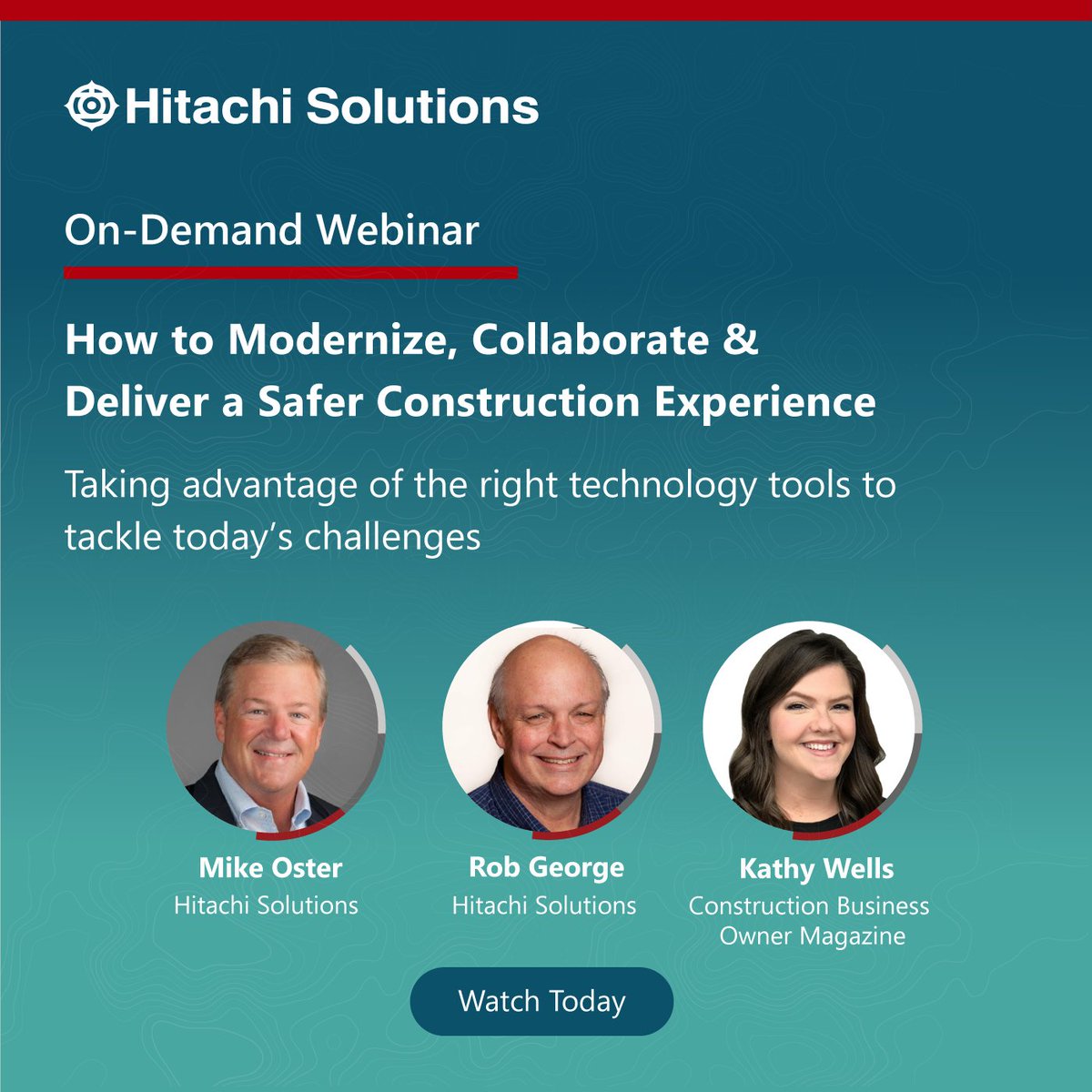 Hitachi Solutions

On-Demand Webinar

How to Modernize, Collaborate & Deliver a Safer Construction Experience

Taking advantage of the right technology tools to tackle today's challenges

Mike Oster
Hitachi Solutions

Rob George
Hitachi Solutions

Kathy Wells
Construction Business Owner Magazine

Watch Today